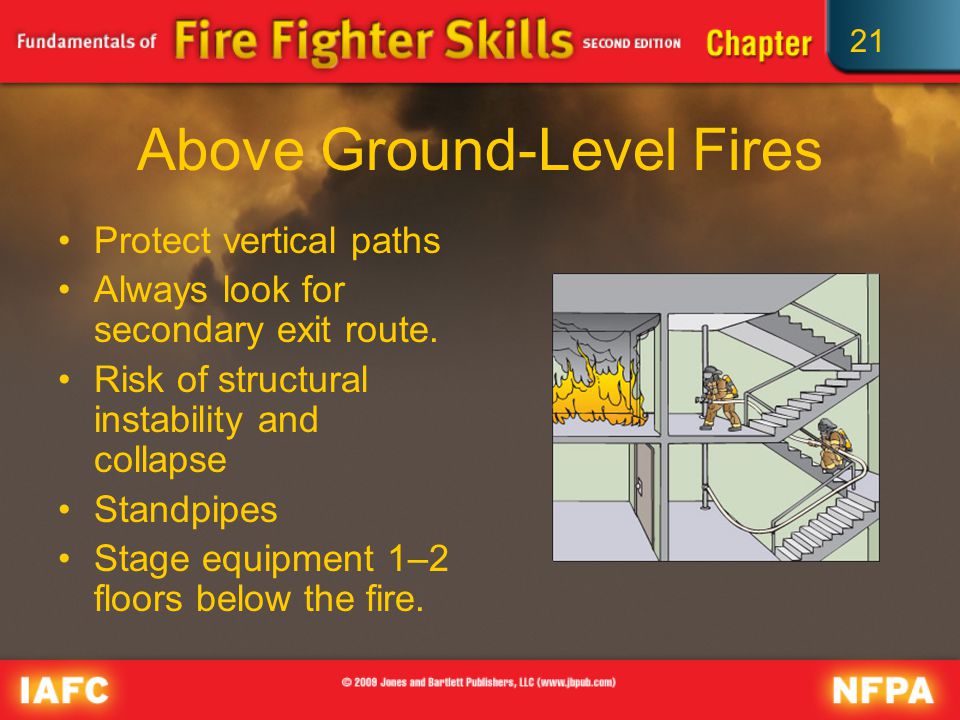 Fundamentals of Fire Fighter Skills SECOND EDITION Chapter 21

Above Ground-Level Fires

• Protect vertical paths
• Always look for secondary exit route.
• Risk of structural instability and collapse
• Standpipes
• Stage equipment 1–2 floors below the fire.

IAFC © 2009 Jones and Bartlett Publishers, LLC (www.jbpub.com) NFPA